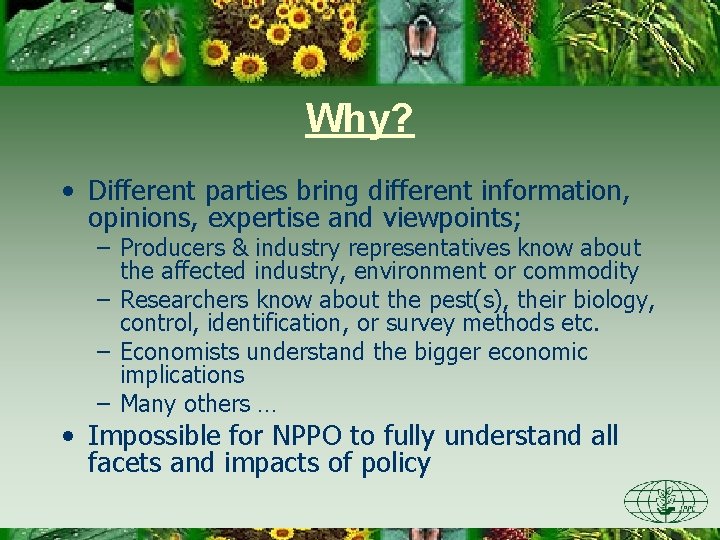 Why?

• Different parties bring different information, opinions, expertise and viewpoints;
  – Producers & industry representatives know about the affected industry, environment or commodity
  – Researchers know about the pest(s), their biology, control, identification, or survey methods etc.
  – Economists understand the bigger economic implications
  – Many others …
• Impossible for NPPO to fully understand all facets and impacts of policy

IPPC